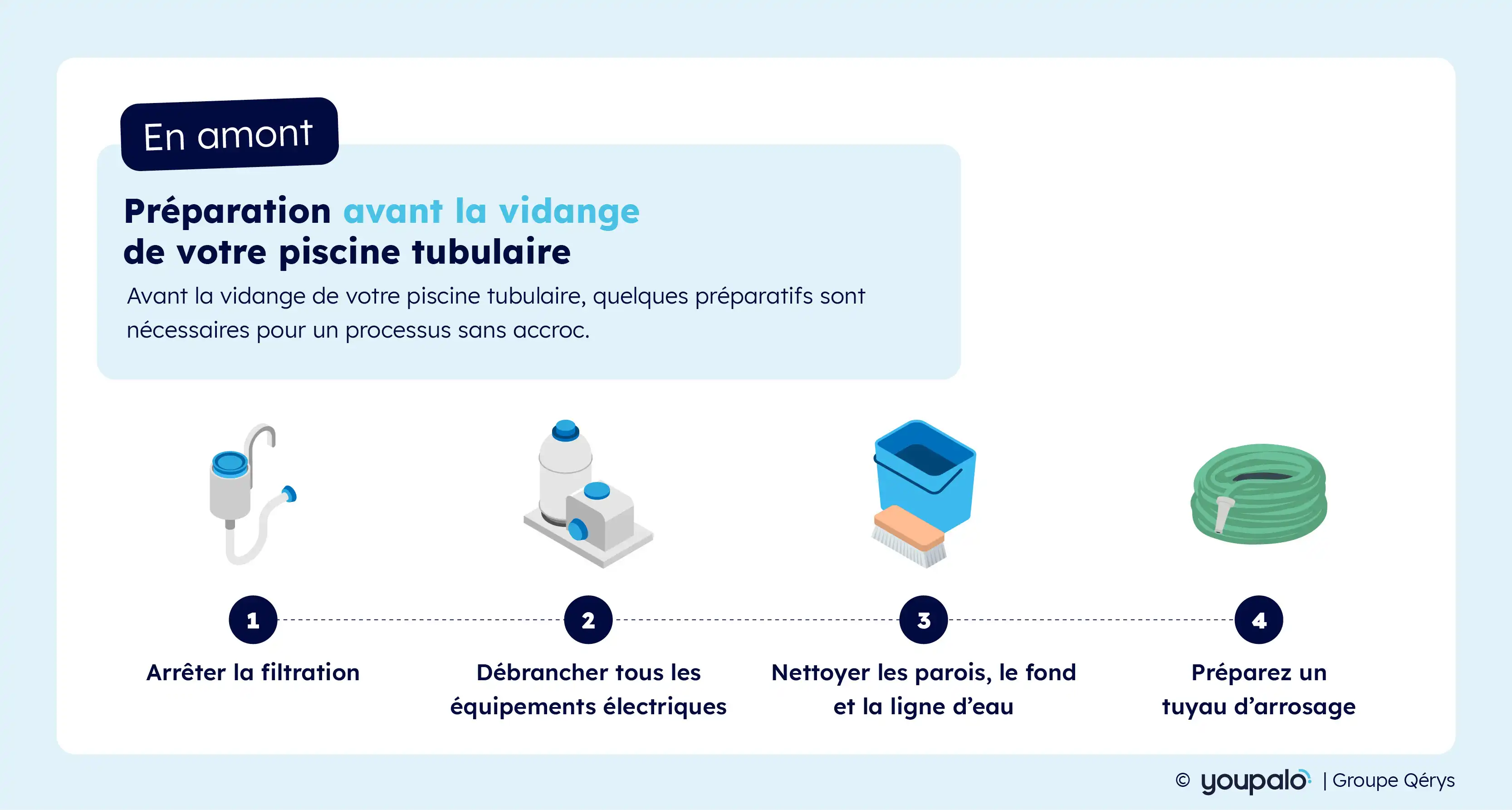 En amont

Préparation avant la vidange de votre piscine tubulaire

Avant la vidange de votre piscine tubulaire, quelques préparatifs sont nécessaires pour un processus sans accroc.

1

Arrêter la filtration

2

Débrancher tous les équipements électriques

3

Nettoyer les parois, le fond et la ligne d'eau

4

Préparez un tuyau d'arrosage

© youpalo | Groupe Qérys